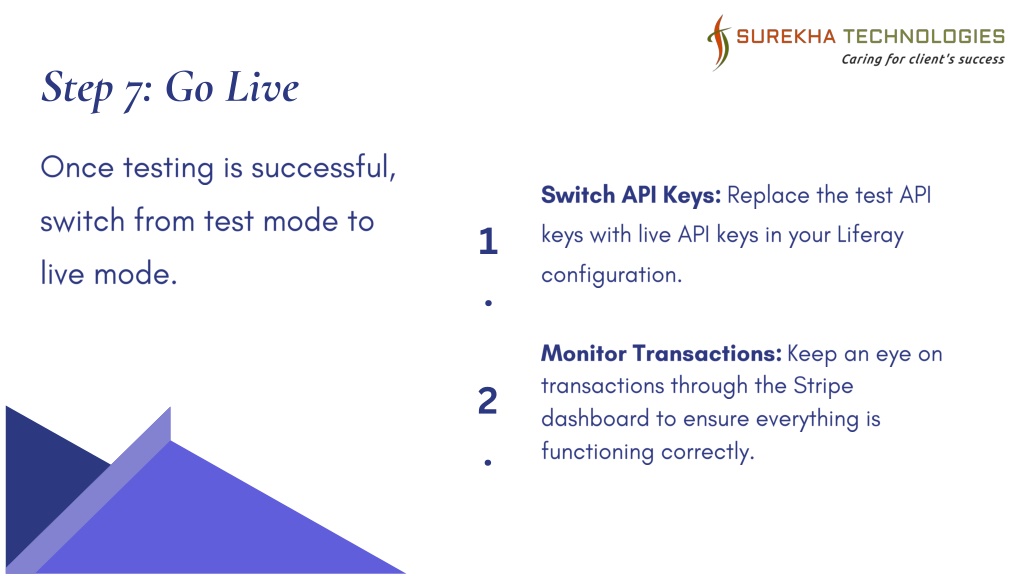 SUREKHA TECHNOLOGIES
Caring for client's success

Step 7: Go Live

Once testing is successful, switch from test mode to live mode.

1.

Switch API Keys: Replace the test API keys with live API keys in your Liferay configuration.

2.

Monitor Transactions: Keep an eye on transactions through the Stripe dashboard to ensure everything is functioning correctly.